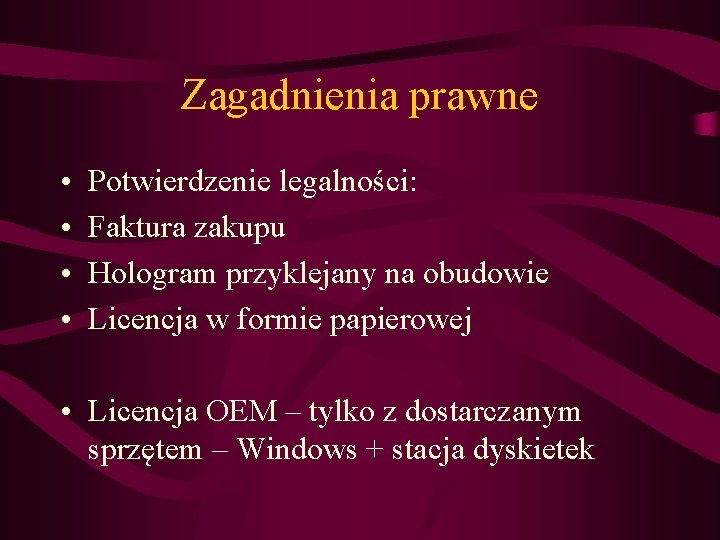 Zagadnienia prawne

• Potwierdzenie legalności:
• Faktura zakupu
• Hologram przyklejany na obudowie
• Licencja w formie papierowej

• Licencja OEM – tylko z dostarczanym sprzętem – Windows + stacja dyskietek